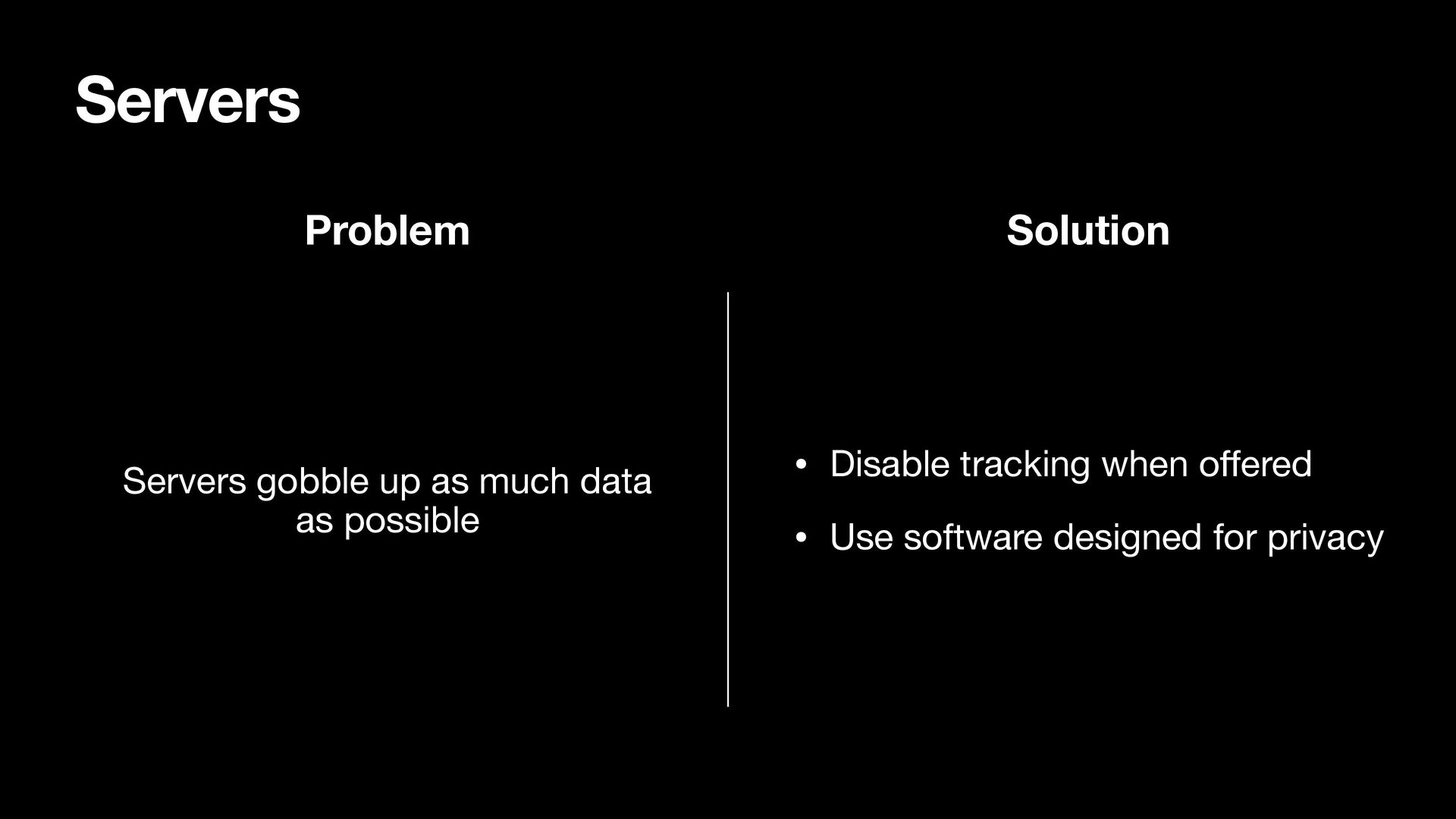 Servers

Problem

Servers gobble up as much data as possible

Solution

• Disable tracking when offered

• Use software designed for privacy